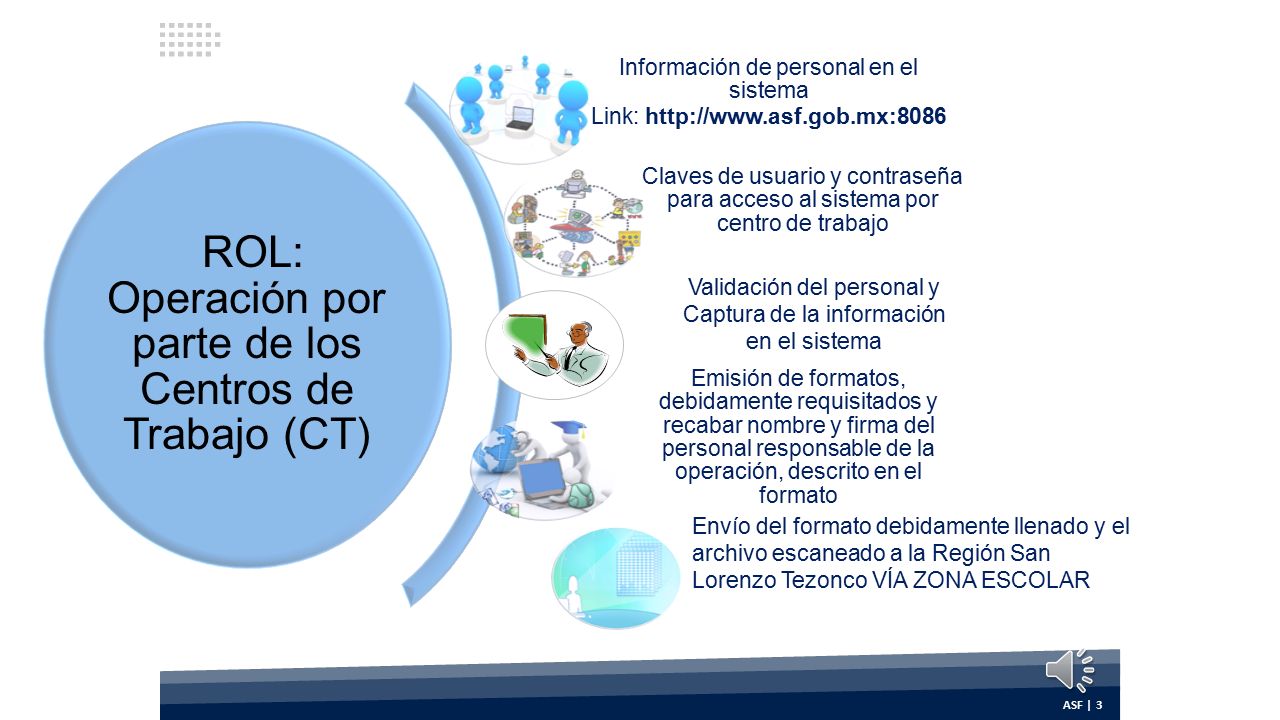 ROL: Operación por parte de los Centros de Trabajo (CT)

Información de personal en el sistema
Link: http://www.asf.gob.mx:8086

Claves de usuario y contraseña para acceso al sistema por centro de trabajo

Validación del personal y Captura de la información en el sistema

Emisión de formatos, debidamente requisitados y recabar nombre y firma del personal responsable de la operación, descrito en el formato

Envío del formato debidamente llenado y el archivo escaneado a la Región San Lorenzo Tezonco VÍA ZONA ESCOLAR

ASF | 3